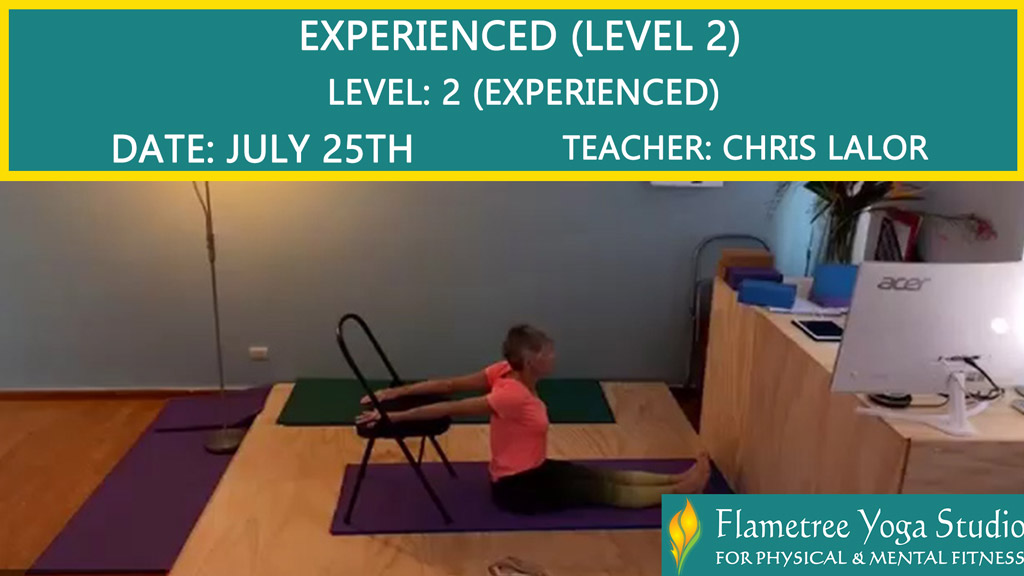 EXPERIENCED (LEVEL 2)
LEVEL: 2 (EXPERIENCED)
DATE: JULY 25TH
TEACHER: CHRIS LALOR

acer

Flametree Yoga Studio
FOR PHYSICAL & MENTAL FITNESS